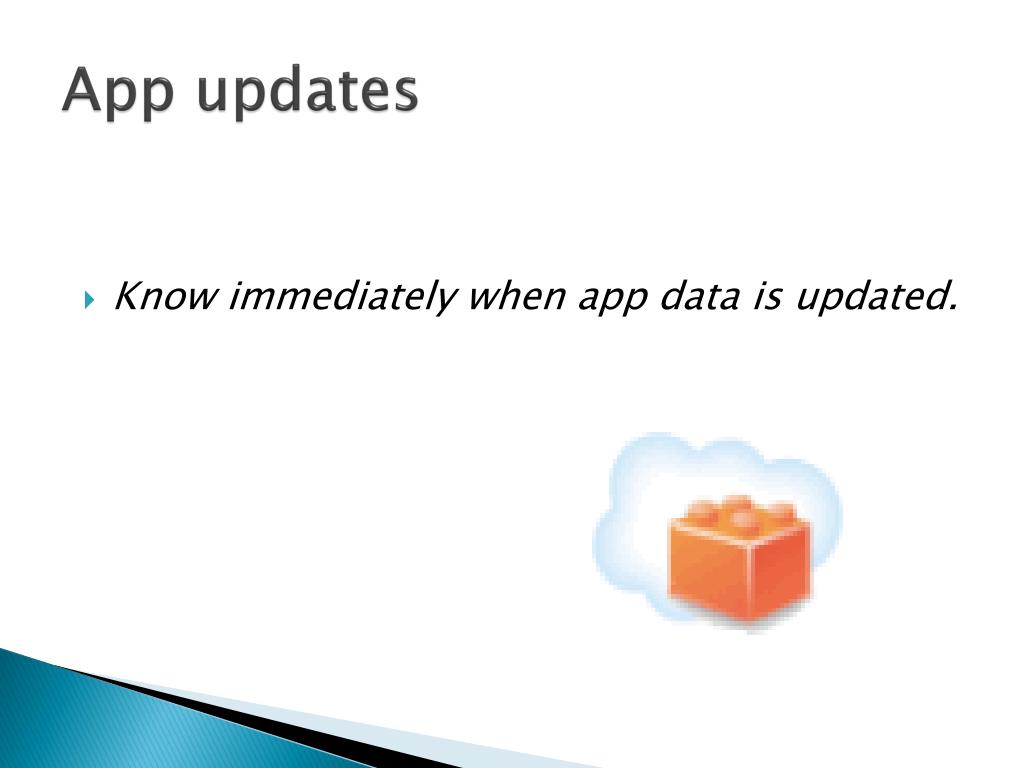 App updates

Know immediately when app data is updated.